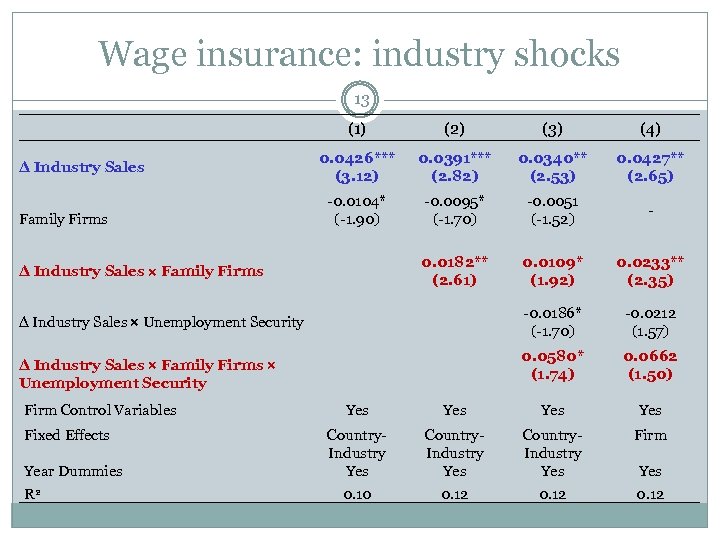 Wage insurance: industry shocks

13

| | (1) | (2) | (3) | (4) |
|---|---|---|---|---|
| Δ Industry Sales | 0.0426*** (3.12) | 0.0391*** (2.82) | 0.0340** (2.53) | 0.0427** (2.65) |
| Family Firms | -0.0104* (-1.90) | -0.0095* (-1.70) | -0.0051 (-1.52) | - |
| Δ Industry Sales × Family Firms | | 0.0182** (2.61) | 0.0109* (1.92) | 0.0233** (2.35) |
| Δ Industry Sales × Unemployment Security | | | -0.0186* (-1.70) | -0.0212 (1.57) |
| Δ Industry Sales × Family Firms × Unemployment Security | | | 0.0580* (1.74) | 0.0662 (1.50) |
| Firm Control Variables | Yes | Yes | Yes | Yes |
| Fixed Effects | Country-Industry | Country-Industry | Country-Industry | Firm |
| Year Dummies | Yes | Yes | Yes | Yes |
| R² | 0.10 | 0.12 | 0.12 | 0.12 |